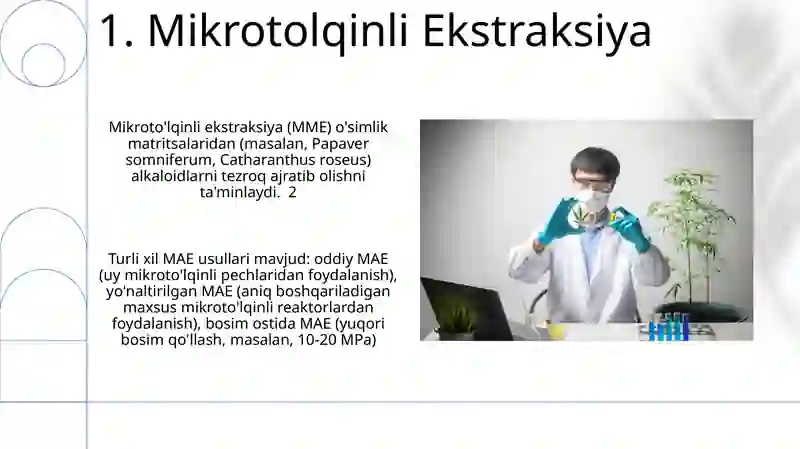 1. Mikrotolqinli Ekstraksiya

Mikroto'lqinli ekstraksiya (MME) o'simlik matritsalaridan (masalan, Papaver somniferum, Catharanthus roseus) alkaloidlarni tezroq ajratib olishni ta'minlaydi. 2

Turli xil MAE usullari mavjud: oddiy MAE (uy mikroto'lqinli pechlaridan foydalanish), yo'naltirilgan MAE (aniq boshqariladigan maxsus mikroto'lqinli reaktorlardan foydalanish), bosim ostida MAE (yuqori bosim qo'llash, masalan, 10-20 MPa)